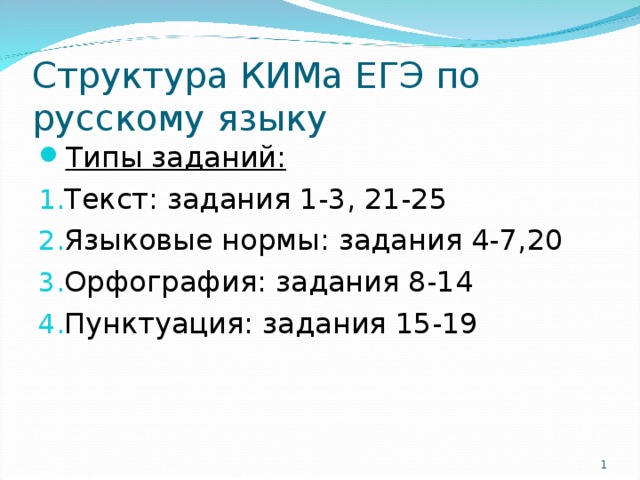 Структура КИМа ЕГЭ по русскому языку

Типы заданий:

1. Текст: задания 1-3, 21-25
2. Языковые нормы: задания 4-7,20
3. Орфография: задания 8-14
4. Пунктуация: задания 15-19

1